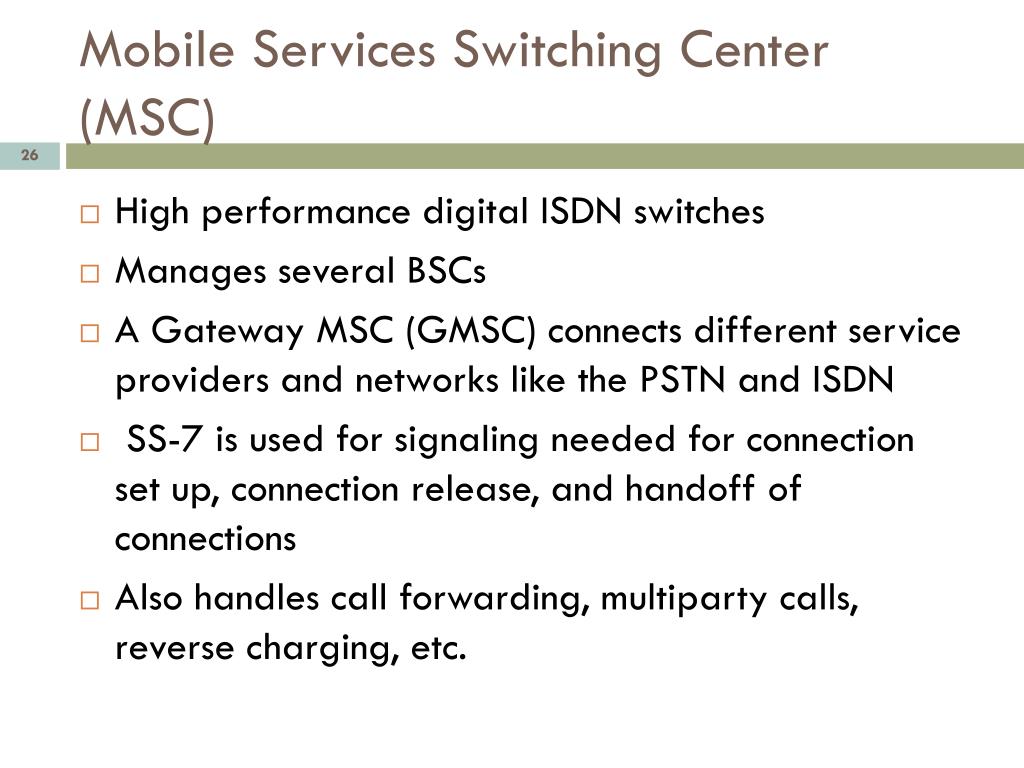 Mobile Services Switching Center (MSC)

26

□ High performance digital ISDN switches
□ Manages several BSCs
□ A Gateway MSC (GMSC) connects different service providers and networks like the PSTN and ISDN
□ SS-7 is used for signaling needed for connection set up, connection release, and handoff of connections
□ Also handles call forwarding, multiparty calls, reverse charging, etc.